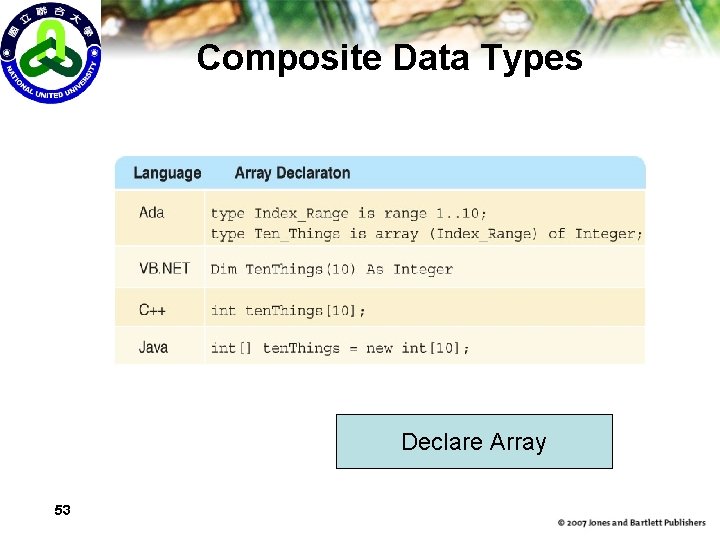 國立聯合大學
NATIONAL UNITED UNIVERSITY

Composite Data Types

| Language | Array Declaraton |
|---|---|
| Ada | type Index_Range is range 1..10; type Ten_Things is array (Index_Range) of Integer; |
| VB.NET | Dim TenThings(10) As Integer |
| C++ | int tenThings[10]; |
| Java | int[] tenThings = new int[10]; |

Declare Array

53

© 2007 Jones and Bartlett Publishers